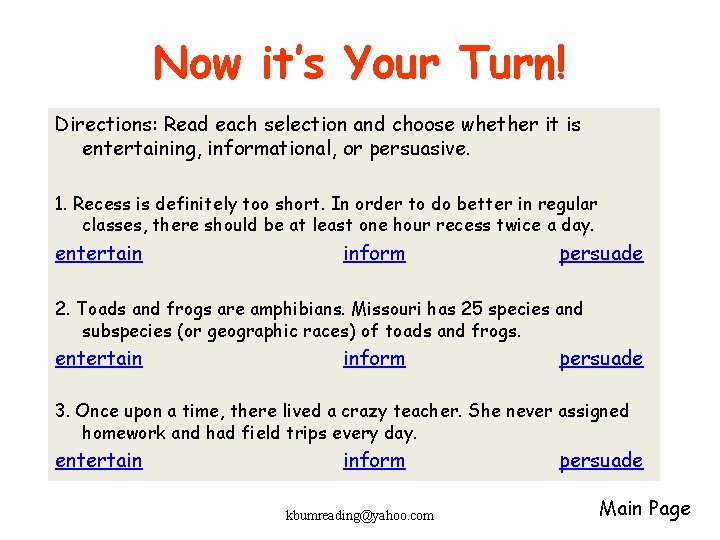 Now it's Your Turn!

Directions: Read each selection and choose whether it is entertaining, informational, or persuasive.

1. Recess is definitely too short. In order to do better in regular classes, there should be at least one hour recess twice a day.

entertain inform persuade

2. Toads and frogs are amphibians. Missouri has 25 species and subspecies (or geographic races) of toads and frogs.

entertain inform persuade

3. Once upon a time, there lived a crazy teacher. She never assigned homework and had field trips every day.

entertain inform persuade

kbumreading@yahoo.com

Main Page